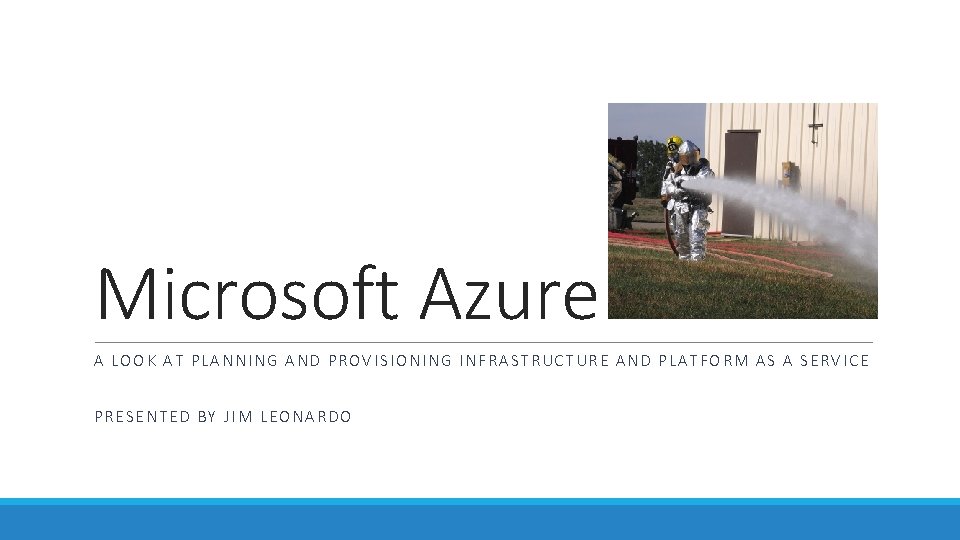 Microsoft Azure

A LOOK AT PLANNING AND PROVISIONING INFRASTRUCTURE AND PLATFORM AS A SERVICE

PRESENTED BY JIM LEONARDO